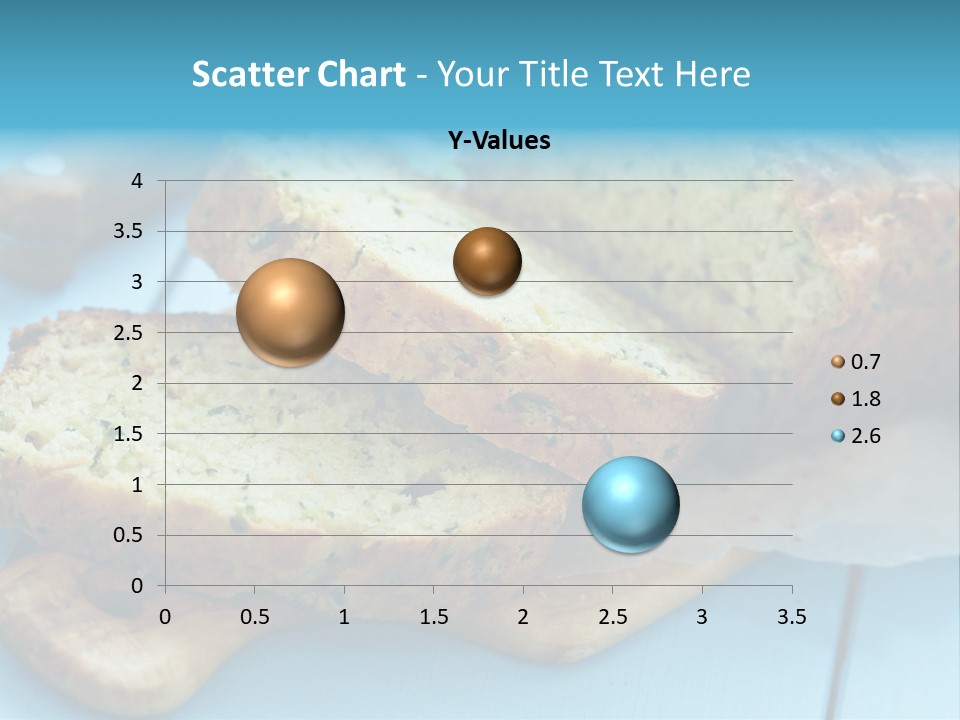 Scatter Chart - Your Title Text Here

Y-Values

4
3.5
3
2.5
2
1.5
1
0.5
0

0 0.5 1 1.5 2 2.5 3 3.5

0.7
1.8
2.6